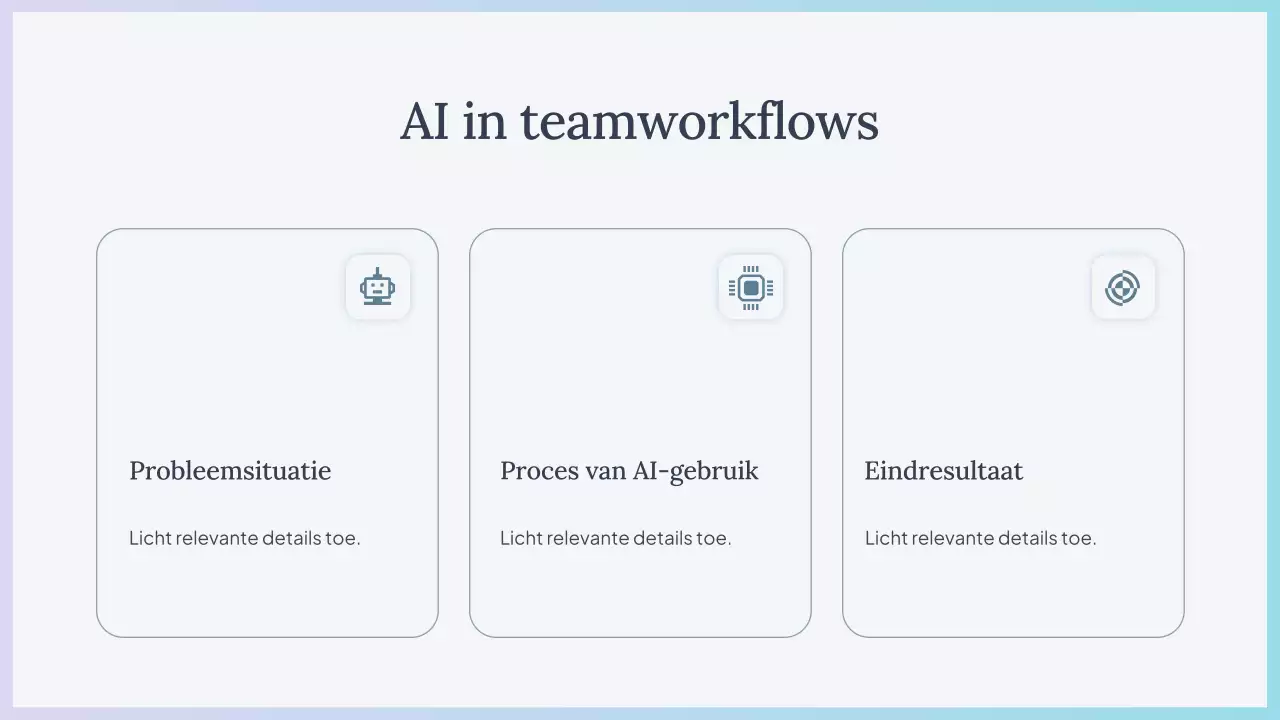 AI in teamworkflows

Probleemsituatie

Licht relevante details toe.

Proces van AI-gebruik

Licht relevante details toe.

Eindresultaat

Licht relevante details toe.